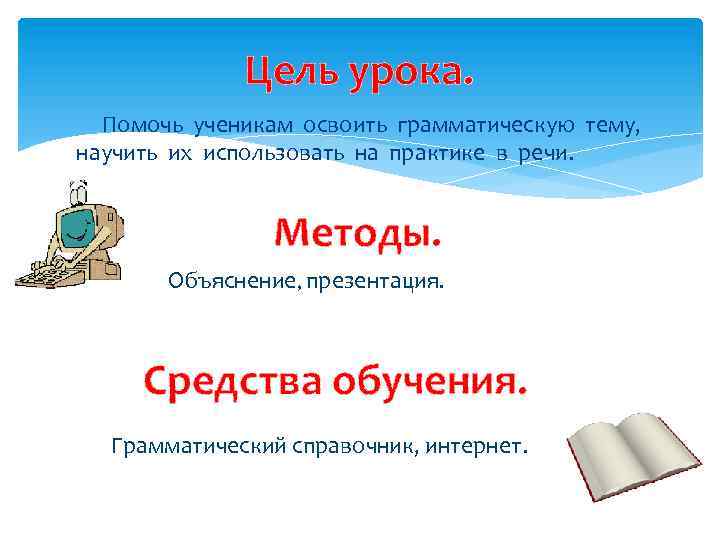 Цель урока.

Помочь ученикам освоить грамматическую тему, научить их использовать на практике в речи.

Методы.

Объяснение, презентация.

Средства обучения.

Грамматический справочник, интернет.